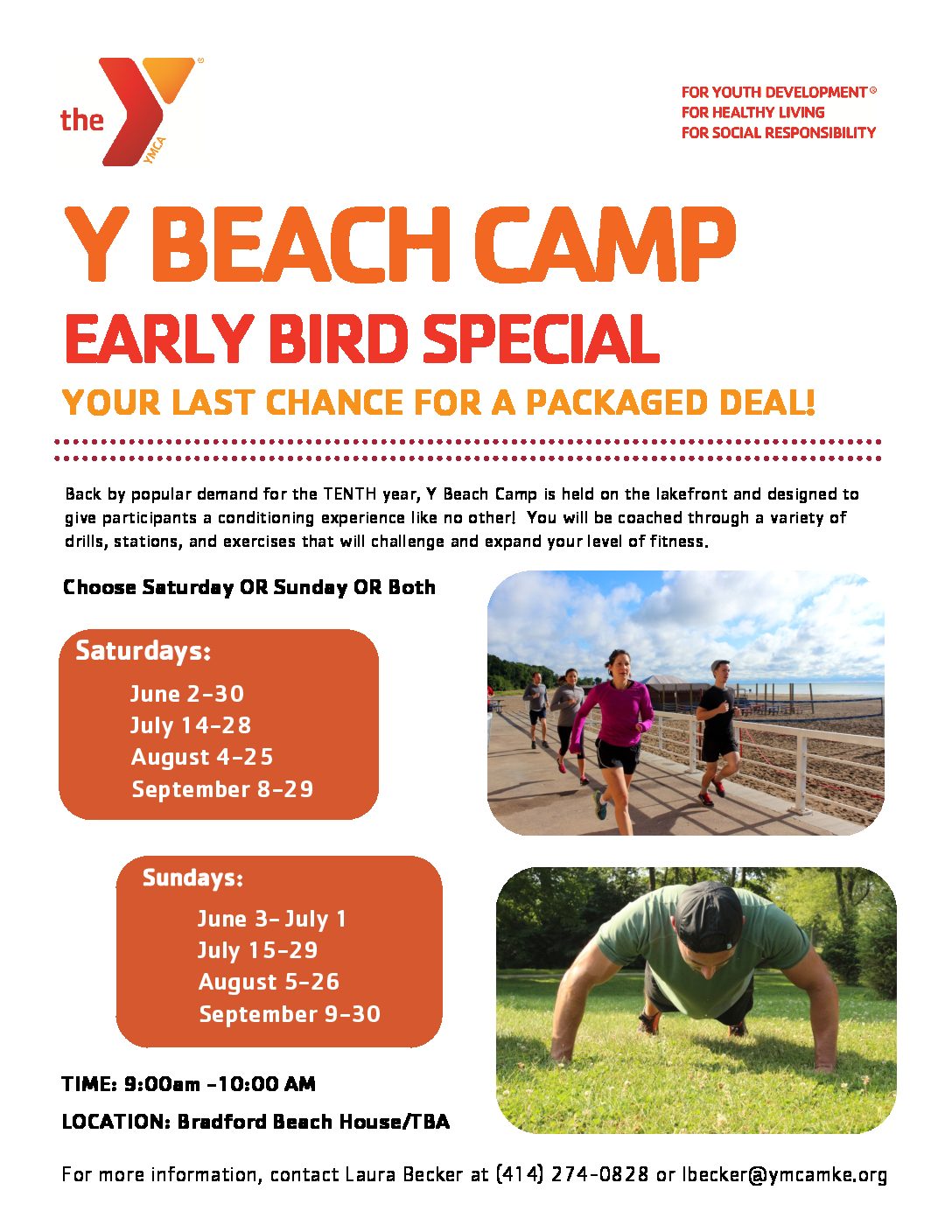 the YMCA

FOR YOUTH DEVELOPMENT®
FOR HEALTHY LIVING
FOR SOCIAL RESPONSIBILITY

Y BEACH CAMP

EARLY BIRD SPECIAL

YOUR LAST CHANCE FOR A PACKAGED DEAL!

Back by popular demand for the TENTH year, Y Beach Camp is held on the lakefront and designed to give participants a conditioning experience like no other! You will be coached through a variety of drills, stations, and exercises that will challenge and expand your level of fitness.

Choose Saturday OR Sunday OR Both

Saturdays:
June 2-30
July 14-28
August 4-25
September 8-29

Sundays:
June 3- July 1
July 15-29
August 5-26
September 9-30

TIME: 9:00am -10:00 AM

LOCATION: Bradford Beach House/TBA

For more information, contact Laura Becker at (414) 274-0828 or lbecker@ymcamke.org